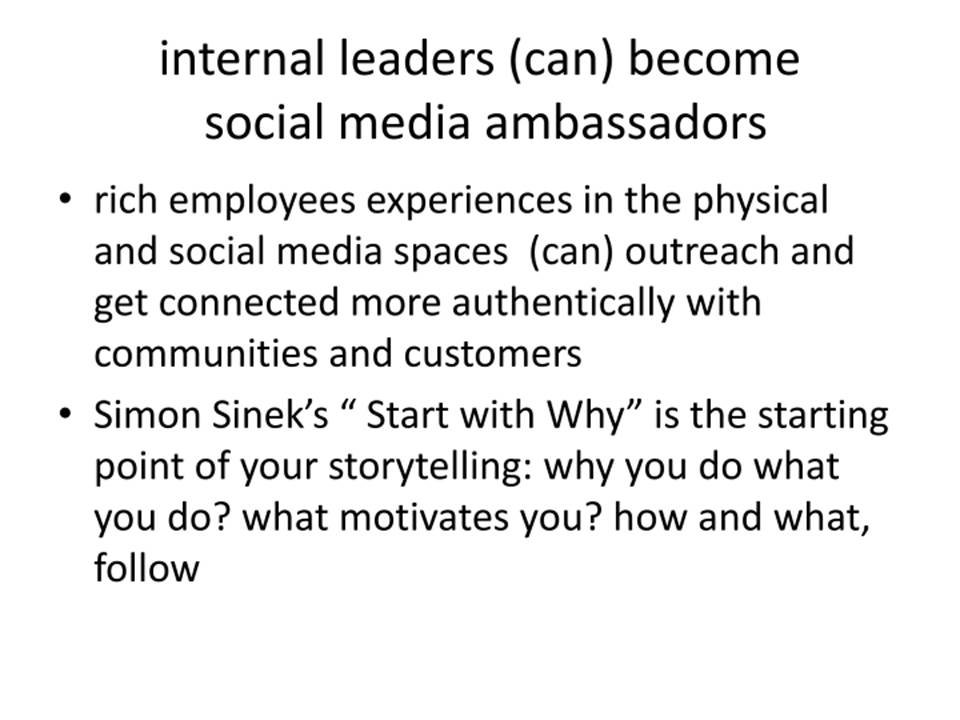 internal leaders (can) become social media ambassadors

• rich employees experiences in the physical and social media spaces (can) outreach and get connected more authentically with communities and customers

• Simon Sinek’s “ Start with Why” is the starting point of your storytelling: why you do what you do? what motivates you? how and what, follow